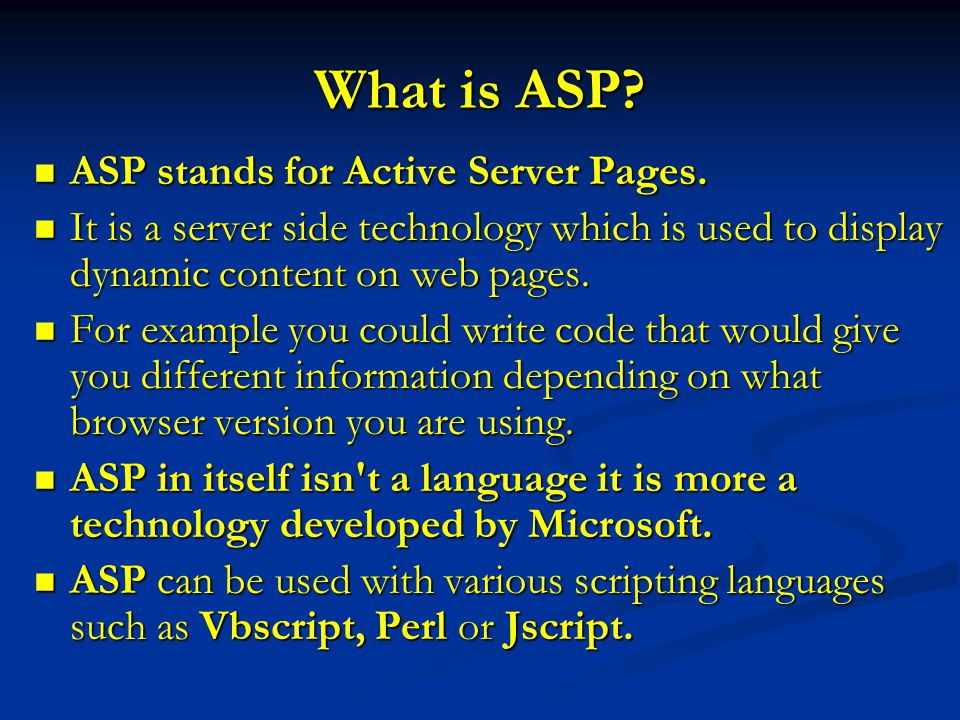 What is ASP?

■ ASP stands for Active Server Pages.

■ It is a server side technology which is used to display dynamic content on web pages.

■ For example you could write code that would give you different information depending on what browser version you are using.

■ ASP in itself isn't a language it is more a technology developed by Microsoft.

■ ASP can be used with various scripting languages such as Vbscript, Perl or Jscript.